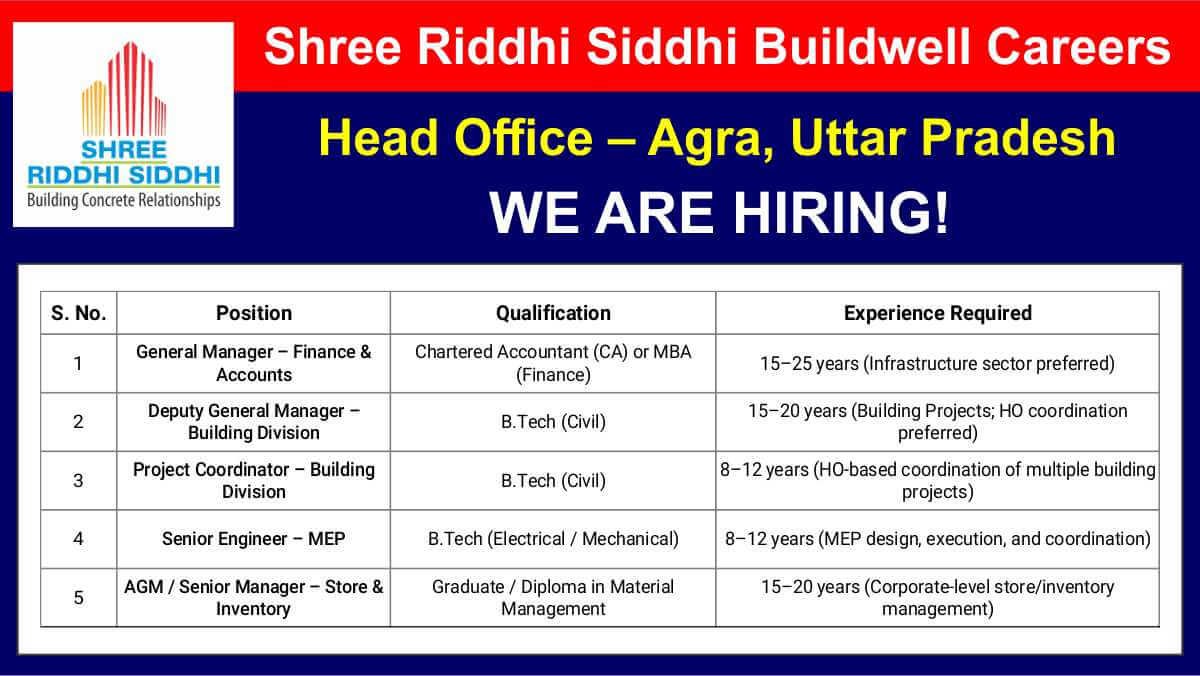 SHREE
RIDDHI SIDDHI
Building Concrete Relationships

Shree Riddhi Siddhi Buildwell Careers

Head Office – Agra, Uttar Pradesh

WE ARE HIRING!

| S. No. | Position | Qualification | Experience Required |
|---|---|---|---|
| 1 | General Manager – Finance & Accounts | Chartered Accountant (CA) or MBA (Finance) | 15–25 years (Infrastructure sector preferred) |
| 2 | Deputy General Manager – Building Division | B.Tech (Civil) | 15–20 years (Building Projects; HO coordination preferred) |
| 3 | Project Coordinator – Building Division | B.Tech (Civil) | 8–12 years (HO-based coordination of multiple building projects) |
| 4 | Senior Engineer – MEP | B.Tech (Electrical / Mechanical) | 8–12 years (MEP design, execution, and coordination) |
| 5 | AGM / Senior Manager – Store & Inventory | Graduate / Diploma in Material Management | 15–20 years (Corporate-level store/inventory management) |